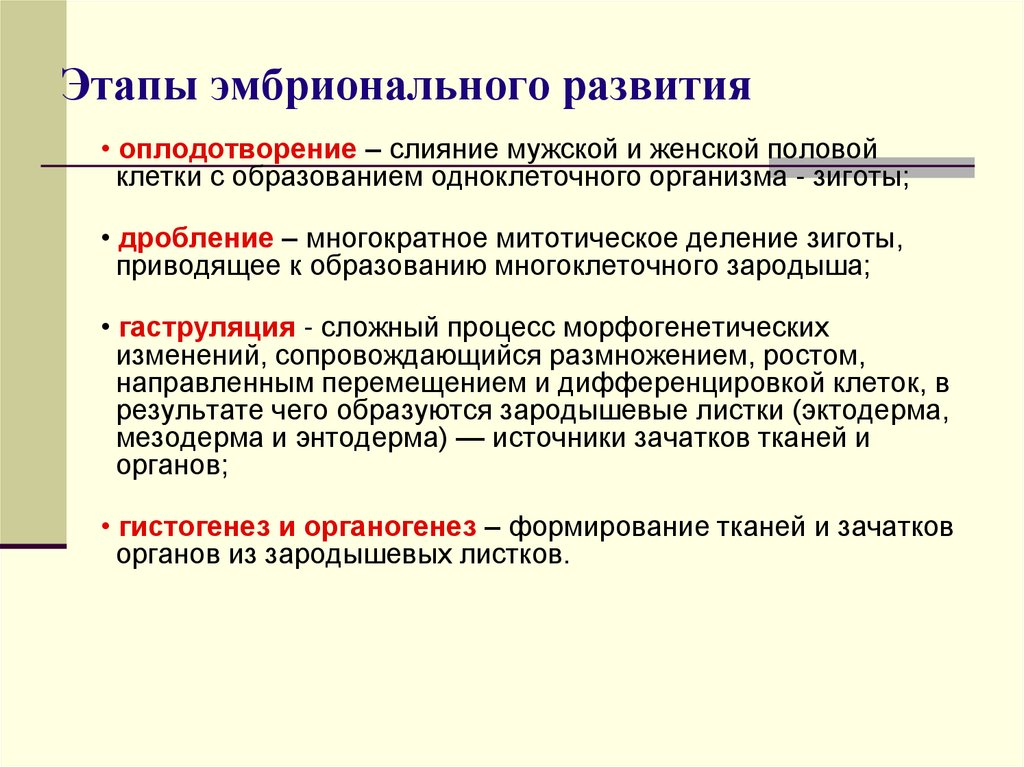 Этапы эмбрионального развития

• оплодотворение – слияние мужской и женской половой клетки с образованием одноклеточного организма - зиготы;

• дробление – многократное митотическое деление зиготы, приводящее к образованию многоклеточного зародыша;

• гаструляция - сложный процесс морфогенетических изменений, сопровождающийся размножением, ростом, направленным перемещением и дифференцировкой клеток, в результате чего образуются зародышевые листки (эктодерма, мезодерма и энтодерма) — источники зачатков тканей и органов;

• гистогенез и органогенез – формирование тканей и зачатков органов из зародышевых листков.